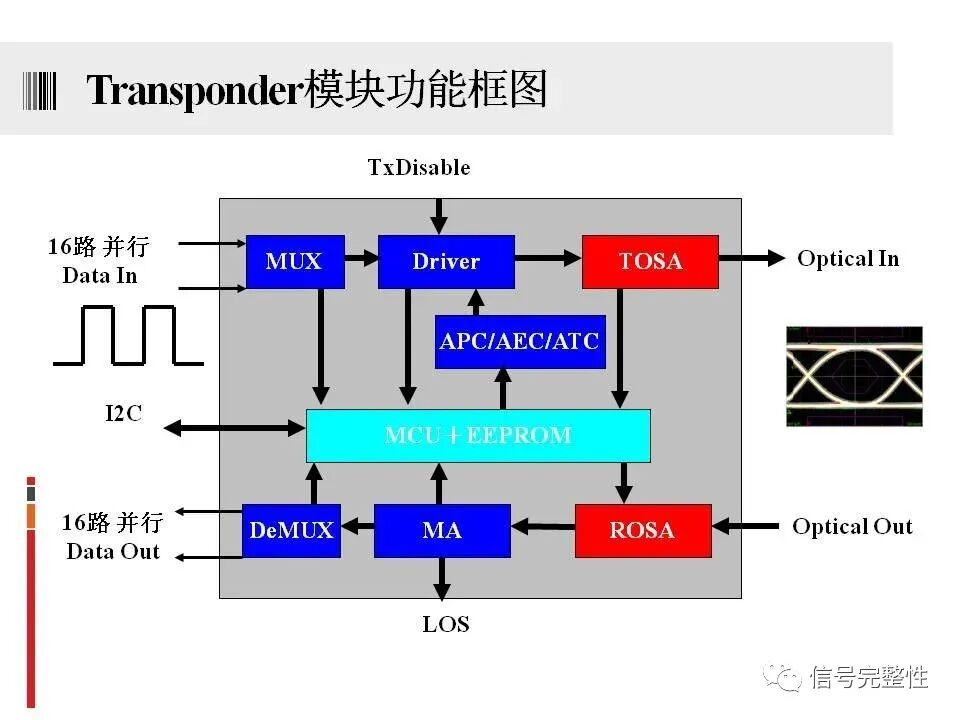 Transponder模块功能框图

TxDisable

16路 并行
Data In

MUX

Driver

TOSA

Optical In

APC/AEC/ATC

I2C

MCU＋EEPROM

16路 并行
Data Out

DeMUX

MA

ROSA

Optical Out

LOS

信号完整性